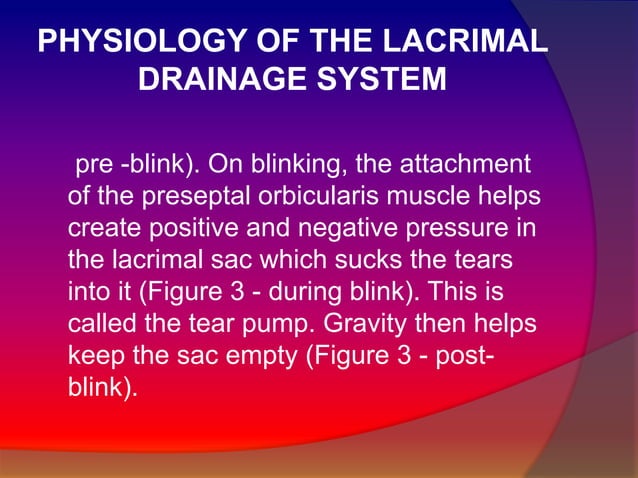 PHYSIOLOGY OF THE LACRIMAL DRAINAGE SYSTEM

pre -blink). On blinking, the attachment of the preseptal orbicularis muscle helps create positive and negative pressure in the lacrimal sac which sucks the tears into it (Figure 3 - during blink). This is called the tear pump. Gravity then helps keep the sac empty (Figure 3 - post-blink).